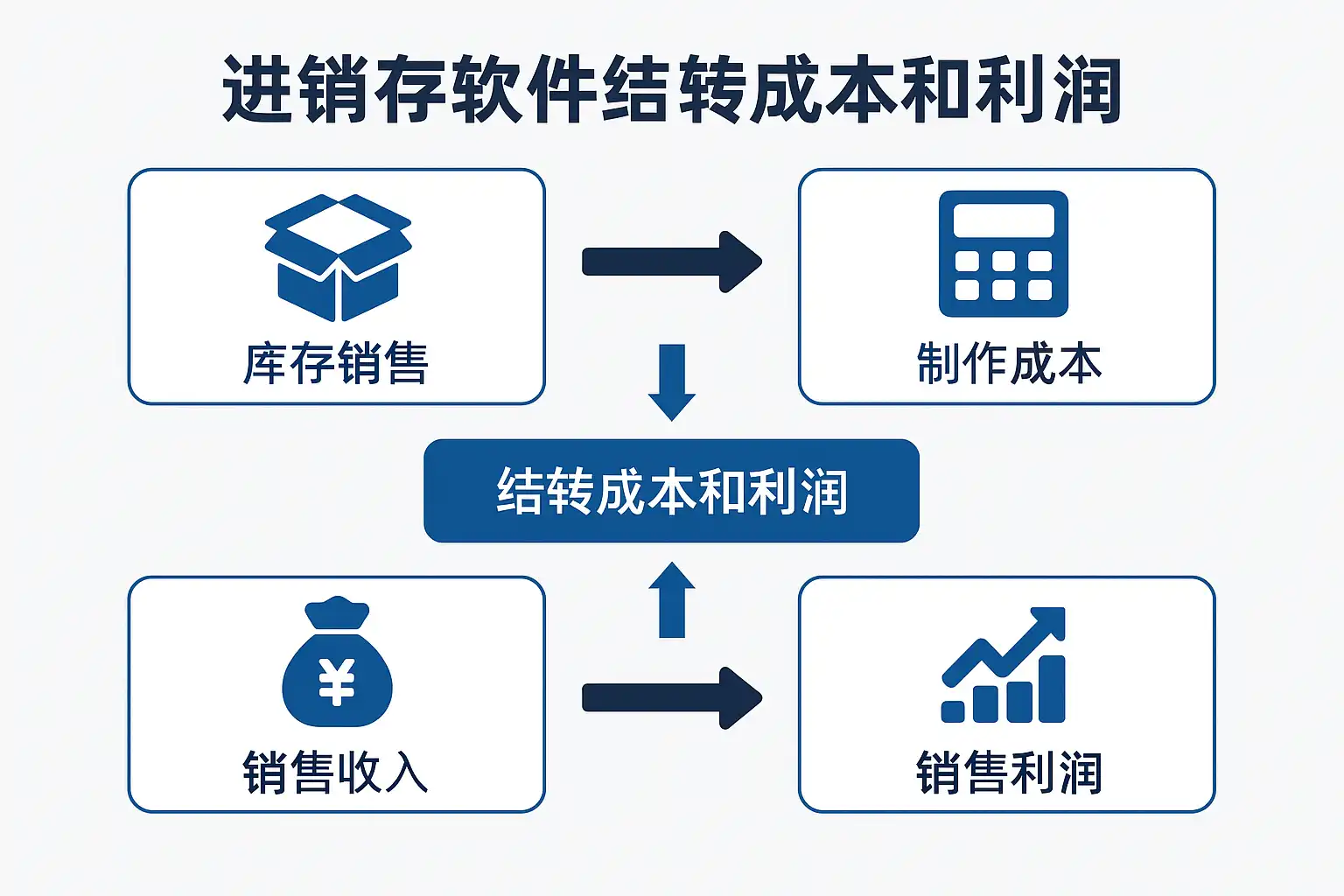 进销存软件结转成本和利润

库存销售

制作成本

结转成本和利润

¥

销售收入

销售利润